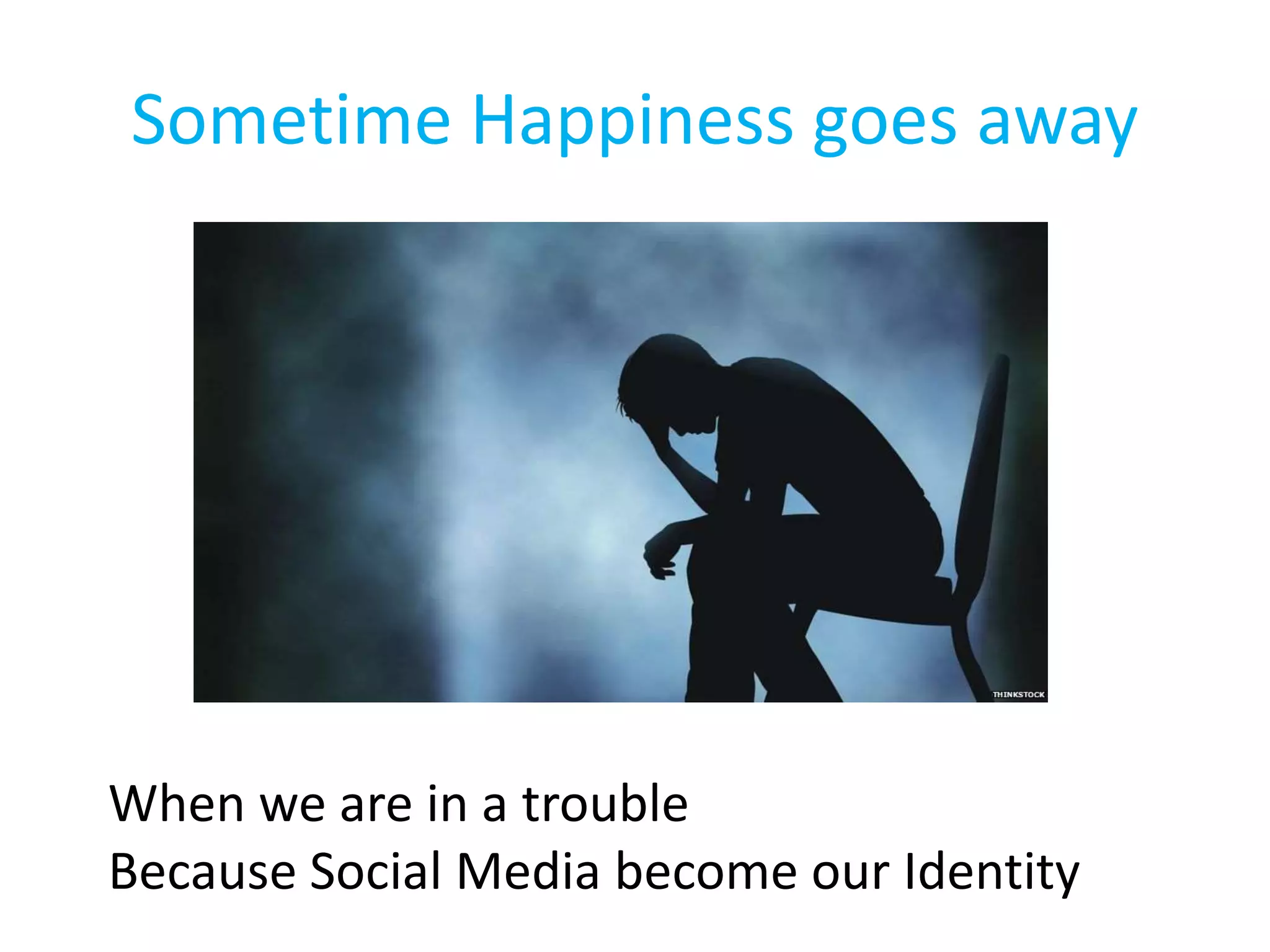 Sometime Happiness goes away

THINKSTOCK

When we are in a trouble
Because Social Media become our Identity